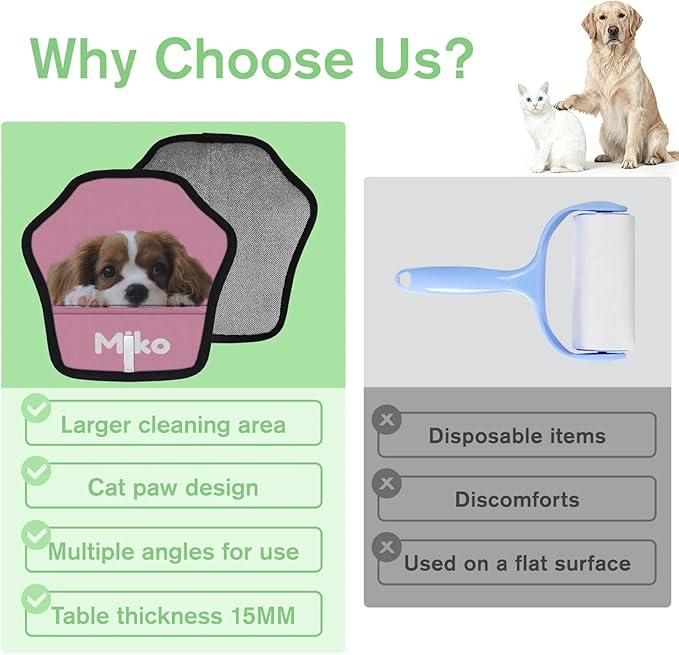 Why Choose Us?

Miko

Larger cleaning area

Cat paw design

Multiple angles for use

Table thickness 15MM

Disposable items

Discomforts

Used on a flat surface